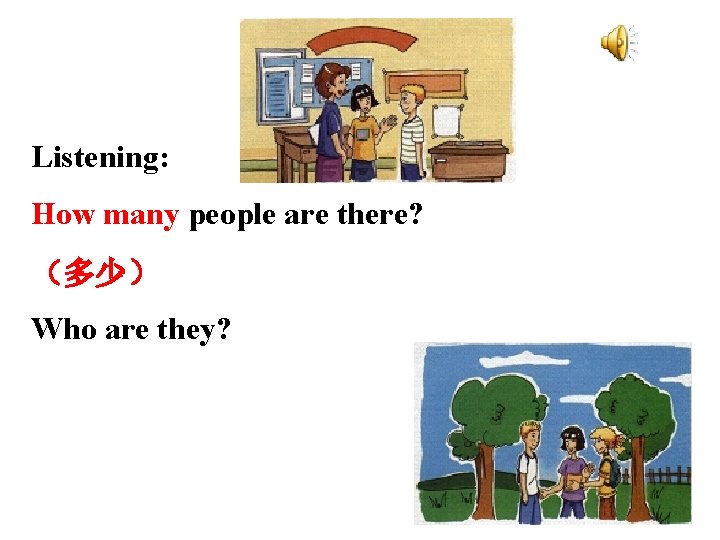 Listening:

How many people are there?

（多少）

Who are they?